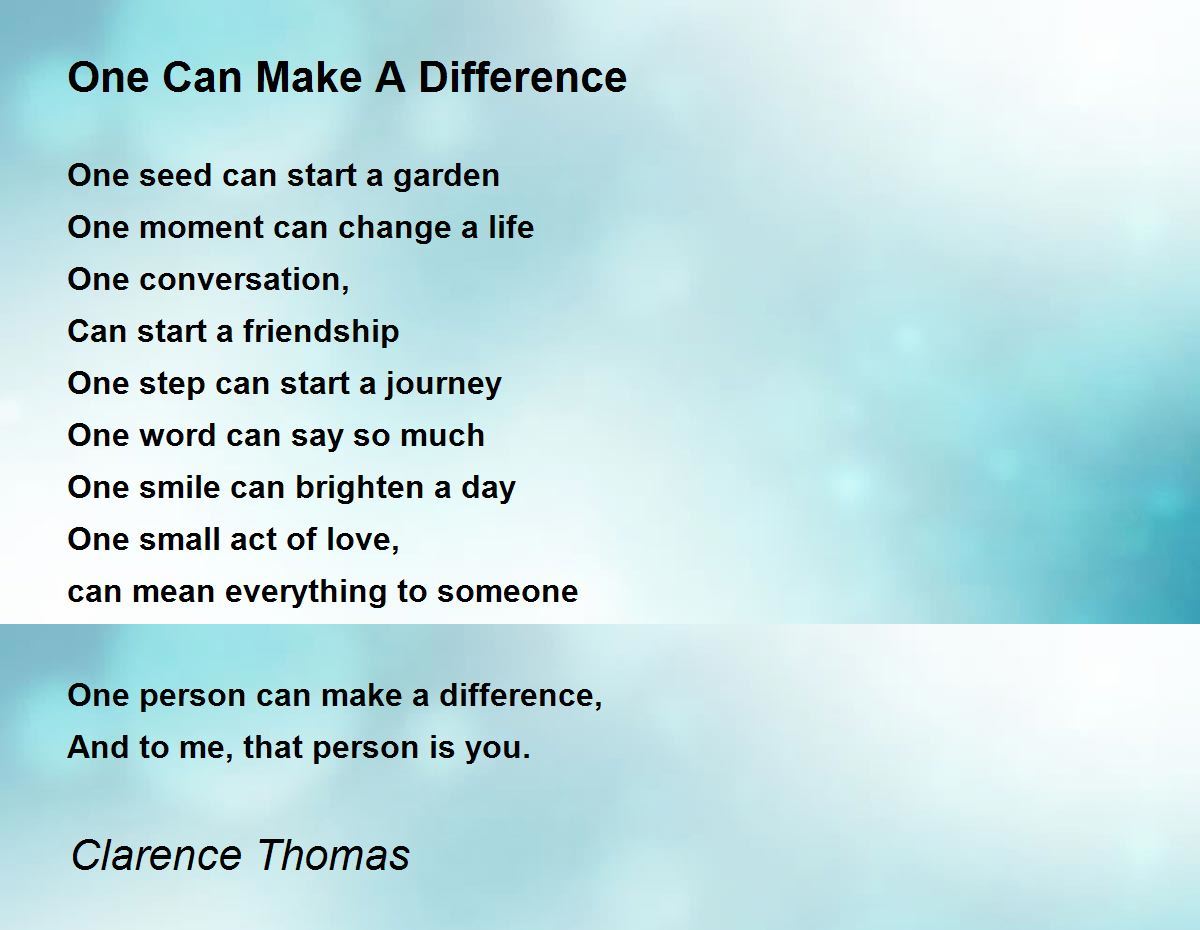 One Can Make A Difference

One seed can start a garden
One moment can change a life
One conversation,
Can start a friendship
One step can start a journey
One word can say so much
One smile can brighten a day
One small act of love,
can mean everything to someone

One person can make a difference,
And to me, that person is you.

Clarence Thomas